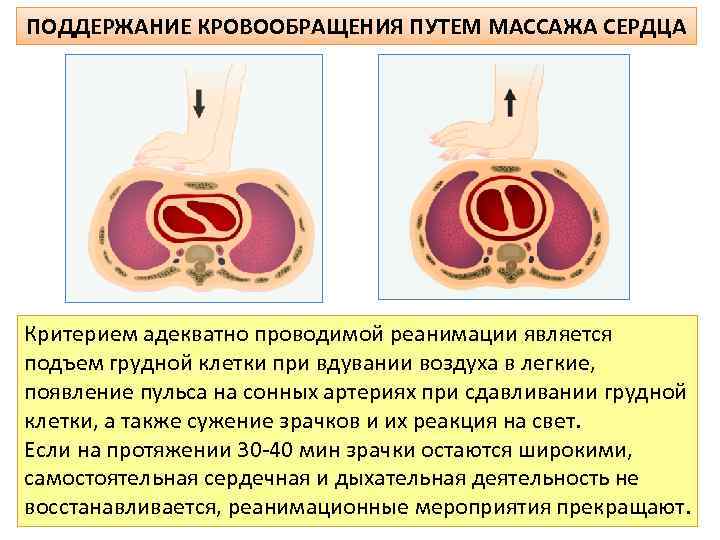 ПОДДЕРЖАНИЕ КРОВООБРАЩЕНИЯ ПУТЕМ МАССАЖА СЕРДЦА

Критерием адекватно проводимой реанимации является подъем грудной клетки при вдувании воздуха в легкие, появление пульса на сонных артериях при сдавливании грудной клетки, а также сужение зрачков и их реакция на свет.
Если на протяжении 30-40 мин зрачки остаются широкими, самостоятельная сердечная и дыхательная деятельность не восстанавливается, реанимационные мероприятия прекращают.